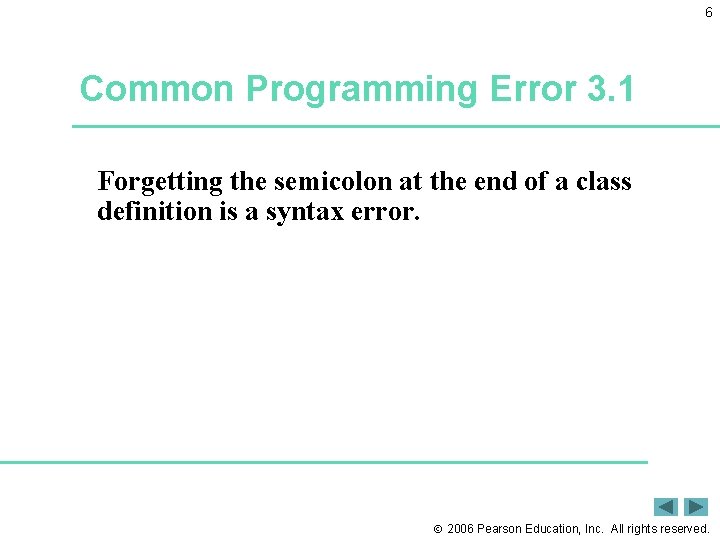 6

Common Programming Error 3.1

Forgetting the semicolon at the end of a class definition is a syntax error.

© 2006 Pearson Education, Inc. All rights reserved.